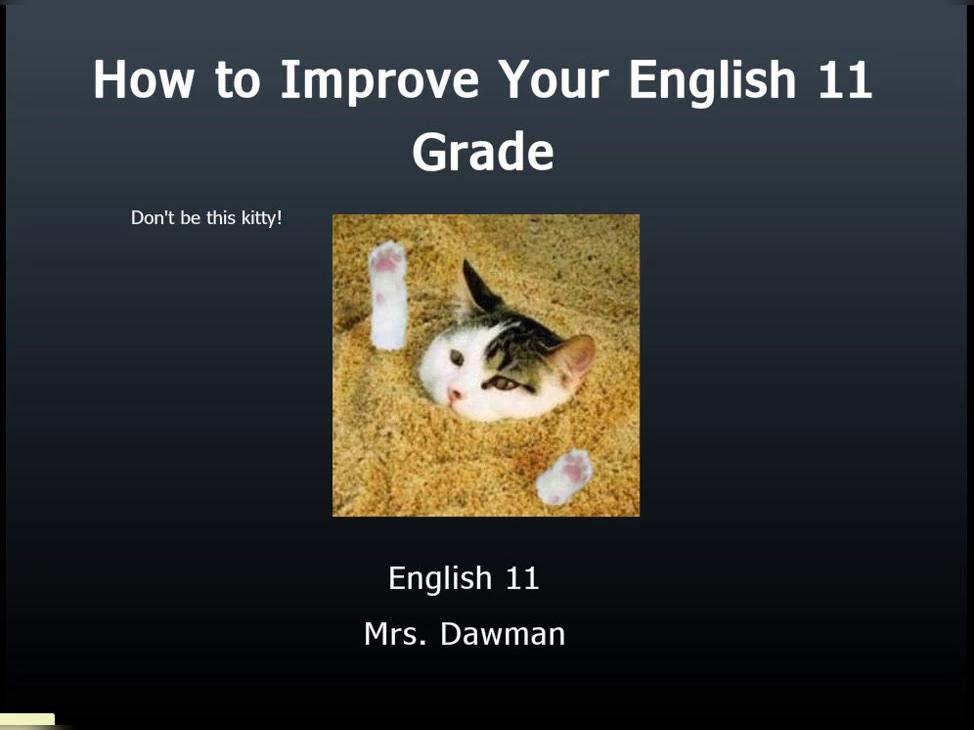 How to Improve Your English 11 Grade

Don't be this kitty!

English 11

Mrs. Dawman